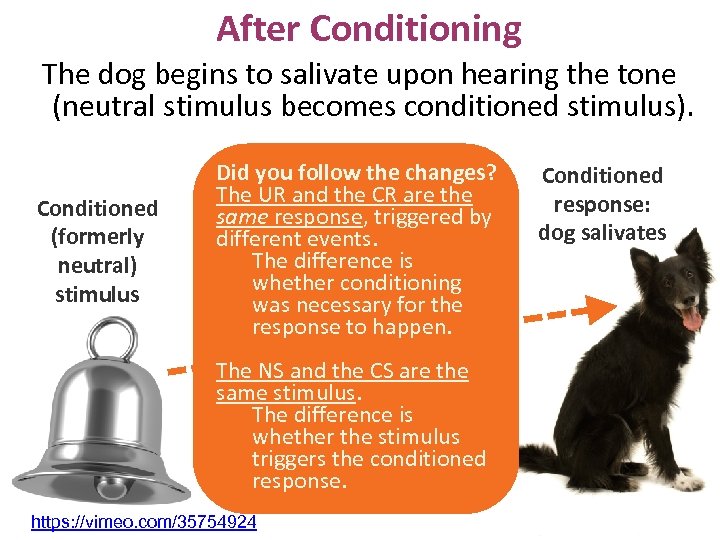 After Conditioning

The dog begins to salivate upon hearing the tone (neutral stimulus becomes conditioned stimulus).

Conditioned (formerly neutral) stimulus

Did you follow the changes?
The UR and the CR are the same response, triggered by different events.
The difference is whether conditioning was necessary for the response to happen.

The NS and the CS are the same stimulus.
The difference is whether the stimulus triggers the conditioned response.

Conditioned response: dog salivates

https://vimeo.com/35754924